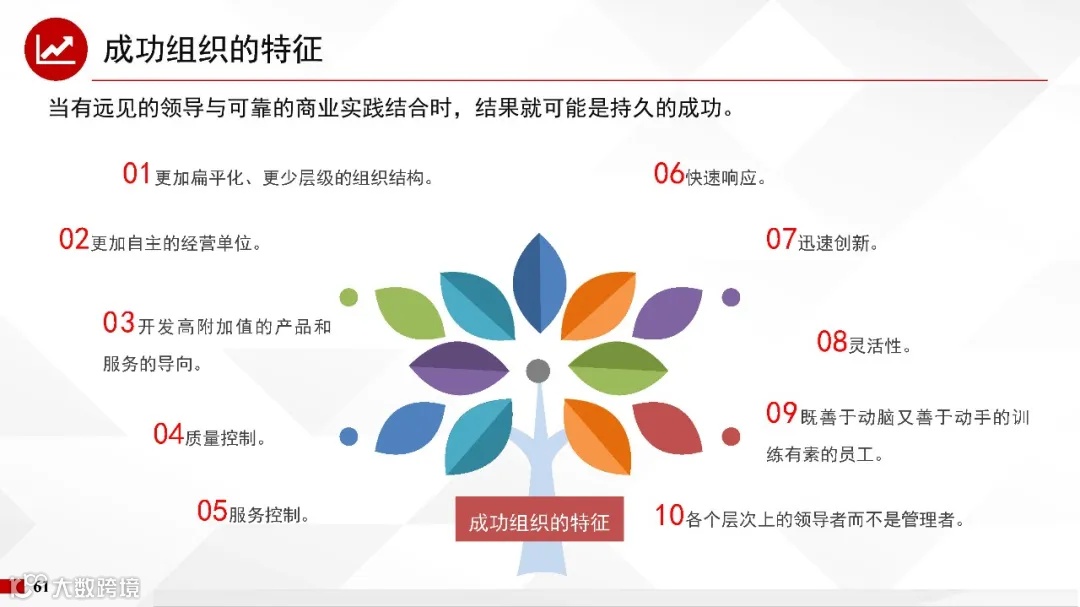 成功组织的特征

当有远见的领导与可靠的商业实践结合时，结果就可能是持久的成功。

01更加扁平化、更少层级的组织结构。

02更加自主的经营单位。

03开发高附加值的产品和服务的导向。

04质量控制。

05服务控制。

06快速响应。

07迅速创新。

08灵活性。

09既善于动脑又善于动手的训练有素的员工。

10各个层次上的领导者而不是管理者。

成功组织的特征

61 大数跨境